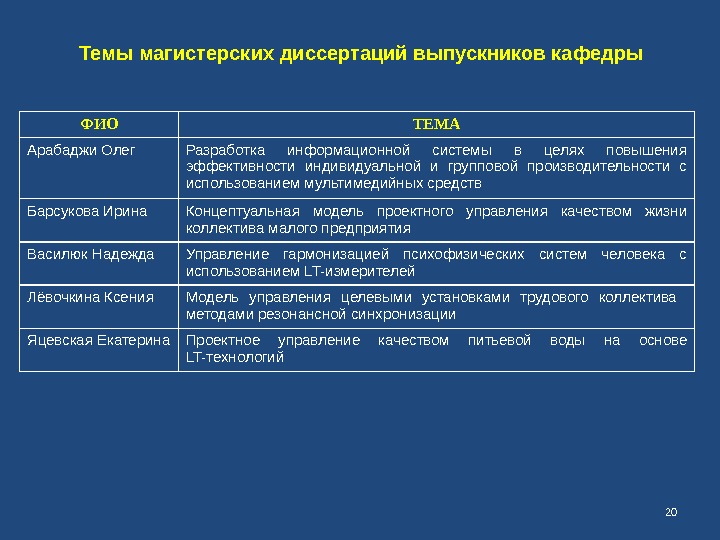 Темы магистерских диссертаций выпускников кафедры

| ФИО | ТЕМА |
|---|---|
| Арабаджи Олег | Разработка информационной системы в целях повышения эффективности индивидуальной и групповой производительности с использованием мультимедийных средств |
| Барсукова Ирина | Концептуальная модель проектного управления качеством жизни коллектива малого предприятия |
| Василюк Надежда | Управление гармонизацией психофизических систем человека с использованием LT-измерителей |
| Лёвочкина Ксения | Модель управления целевыми установками трудового коллектива методами резонансной синхронизации |
| Яцевская Екатерина | Проектное управление качеством питьевой воды на основе LT-технологий |

20